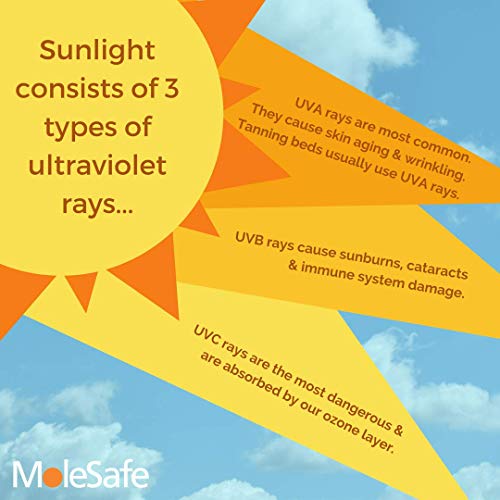 Sunlight consists of 3 types of ultraviolet rays...

UVA rays are most common. They cause skin aging & wrinkling. Tanning beds usually use UVA rays.

UVB rays cause sunburns, cataracts & immune system damage.

UVC rays are the most dangerous & are absorbed by our ozone layer.

MoleSafe